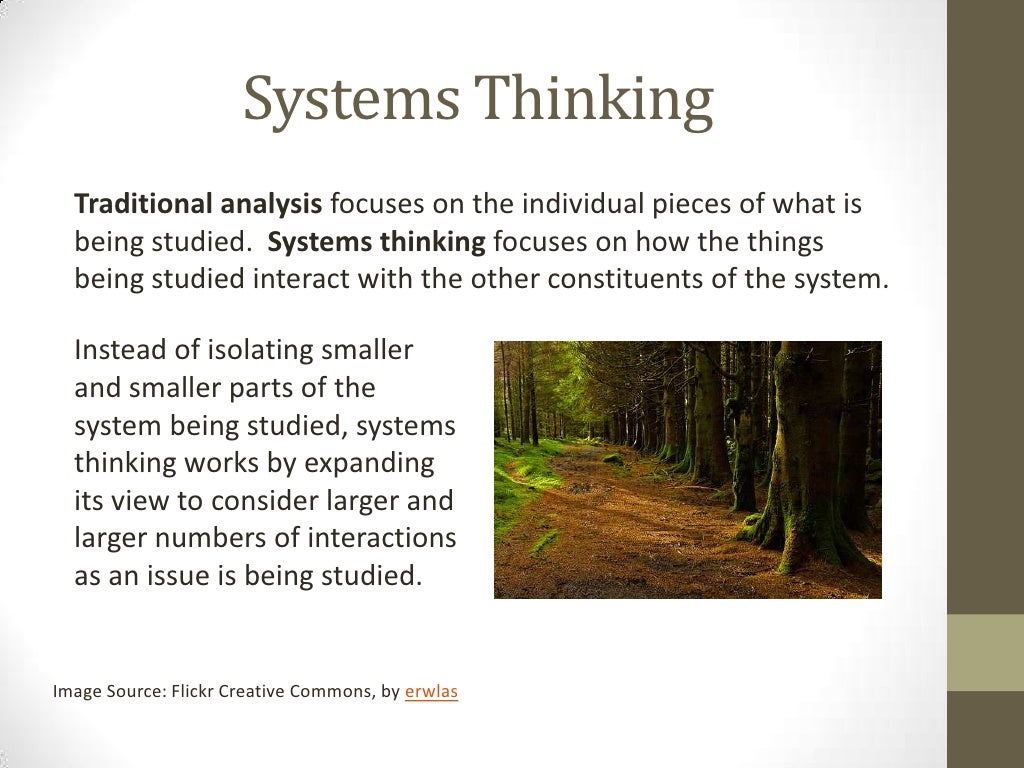 Systems Thinking

Traditional analysis focuses on the individual pieces of what is being studied. Systems thinking focuses on how the things being studied interact with the other constituents of the system.

Instead of isolating smaller and smaller parts of the system being studied, systems thinking works by expanding its view to consider larger and larger numbers of interactions as an issue is being studied.

Image Source: Flickr Creative Commons, by erwlas